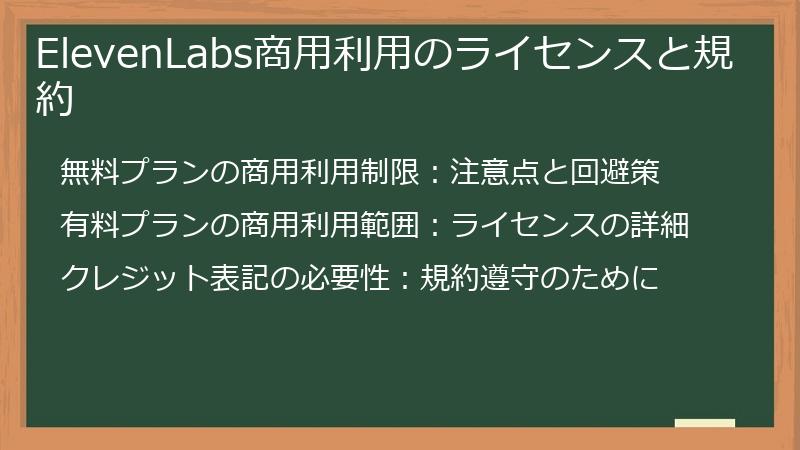 ElevenLabs商用利用のライセンスと規約

無料プランの商用利用制限：注意点と回避策

有料プランの商用利用範囲：ライセンスの詳細

クレジット表記の必要性：規約遵守のために